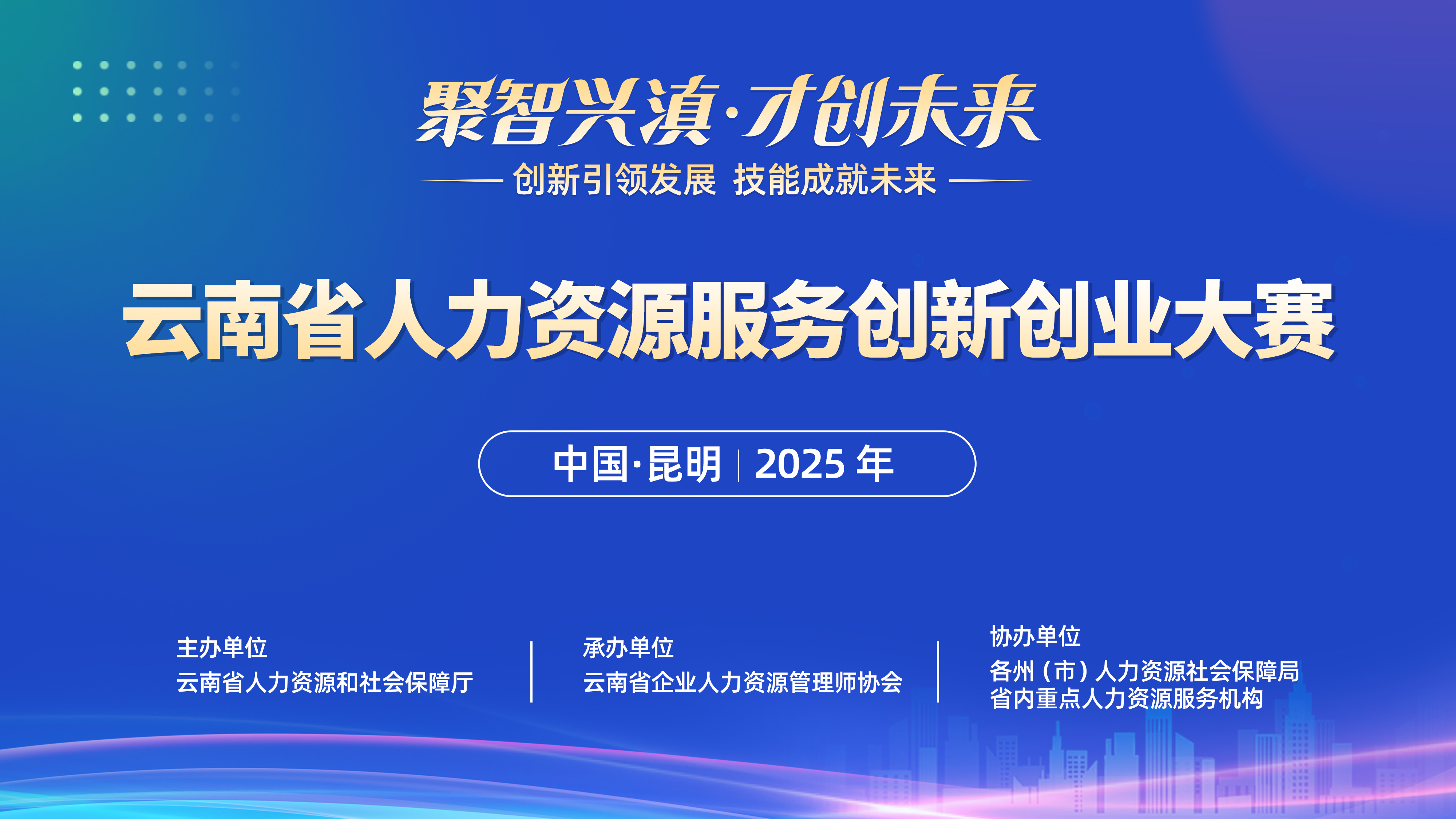 聚智兴滇·才创未来

创新引领发展 技能成就未来

云南省人力资源服务创新创业大赛

中国·昆明 | 2025 年

主办单位
云南省人力资源和社会保障厅

承办单位
云南省企业人力资源管理师协会

协办单位
各州（市）人力资源社会保障局
省内重点人力资源服务机构